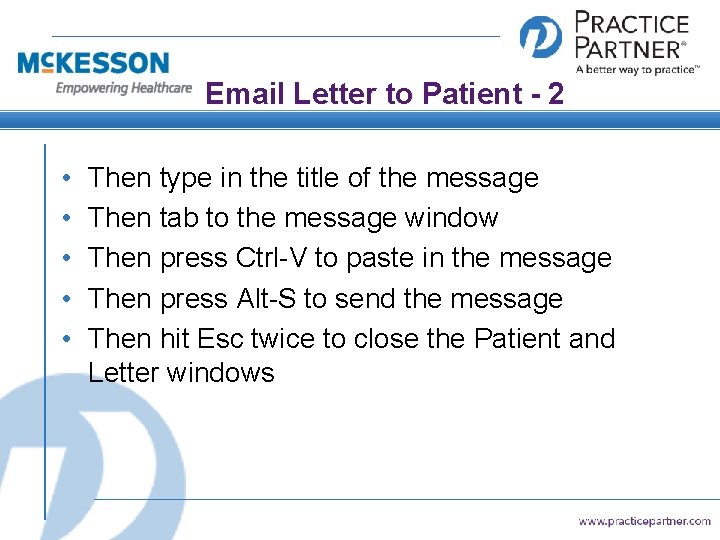 McKESSON
Empowering Healthcare

PRACTICE PARTNER®
A better way to practice™

Email Letter to Patient - 2

• Then type in the title of the message
• Then tab to the message window
• Then press Ctrl-V to paste in the message
• Then press Alt-S to send the message
• Then hit Esc twice to close the Patient and Letter windows

www.practicepartner.com